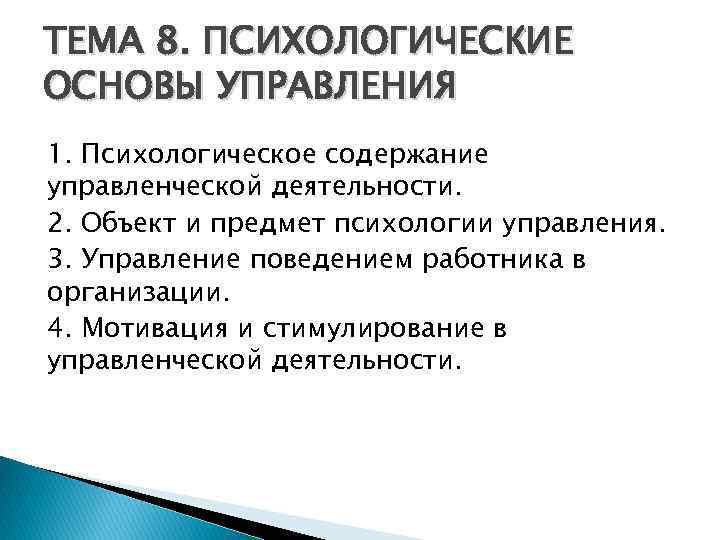 ТЕМА 8. ПСИХОЛОГИЧЕСКИЕ ОСНОВЫ УПРАВЛЕНИЯ

1. Психологическое содержание управленческой деятельности.

2. Объект и предмет психологии управления.

3. Управление поведением работника в организации.

4. Мотивация и стимулирование в управленческой деятельности.